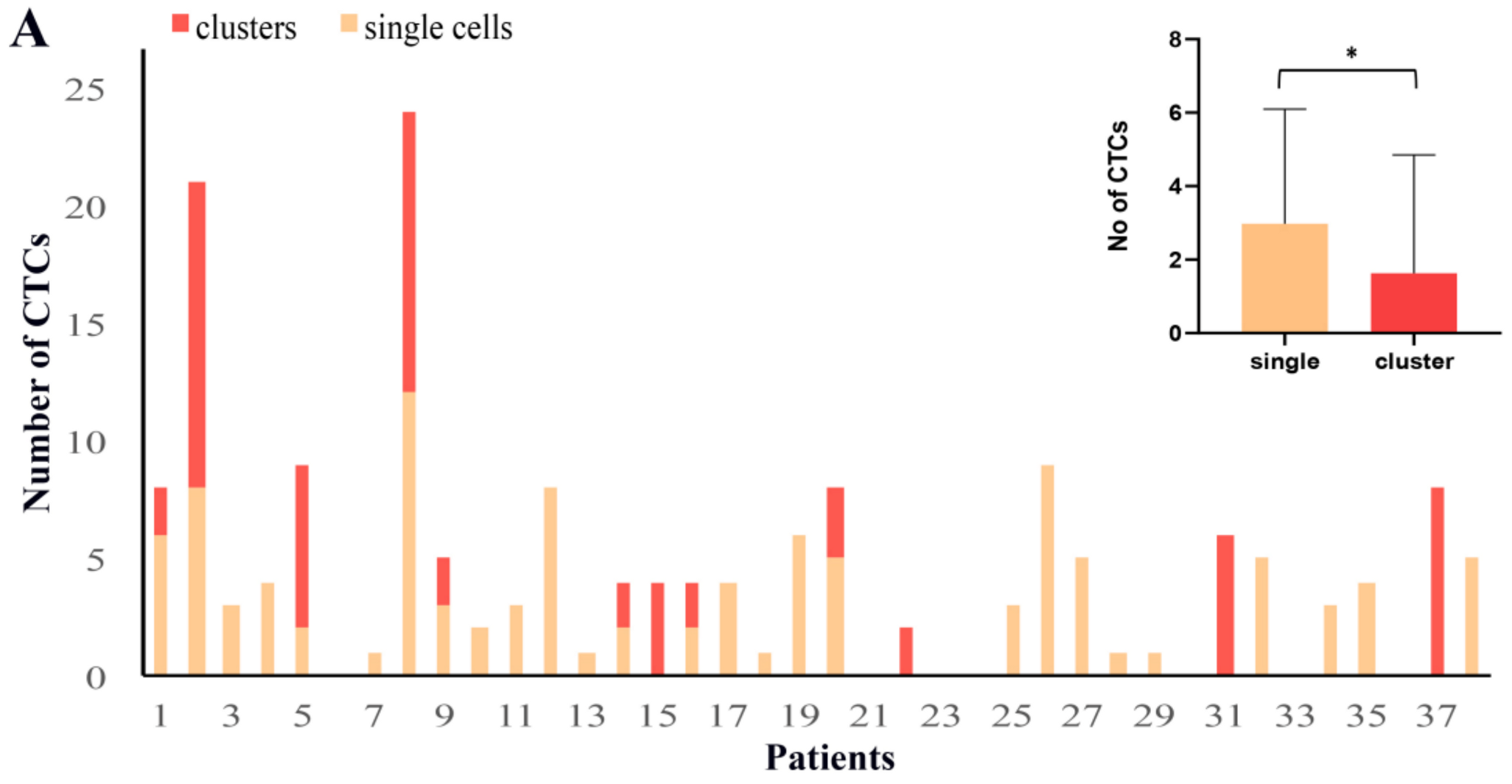 A

clusters single cells

Number of CTCs

25
20
15
10
5
0

1 3 5 7 9 11 13 15 17 19 21 23 25 27 29 31 33 35 37

Patients

No of CTCs

8
6
4
2
0

*

single cluster